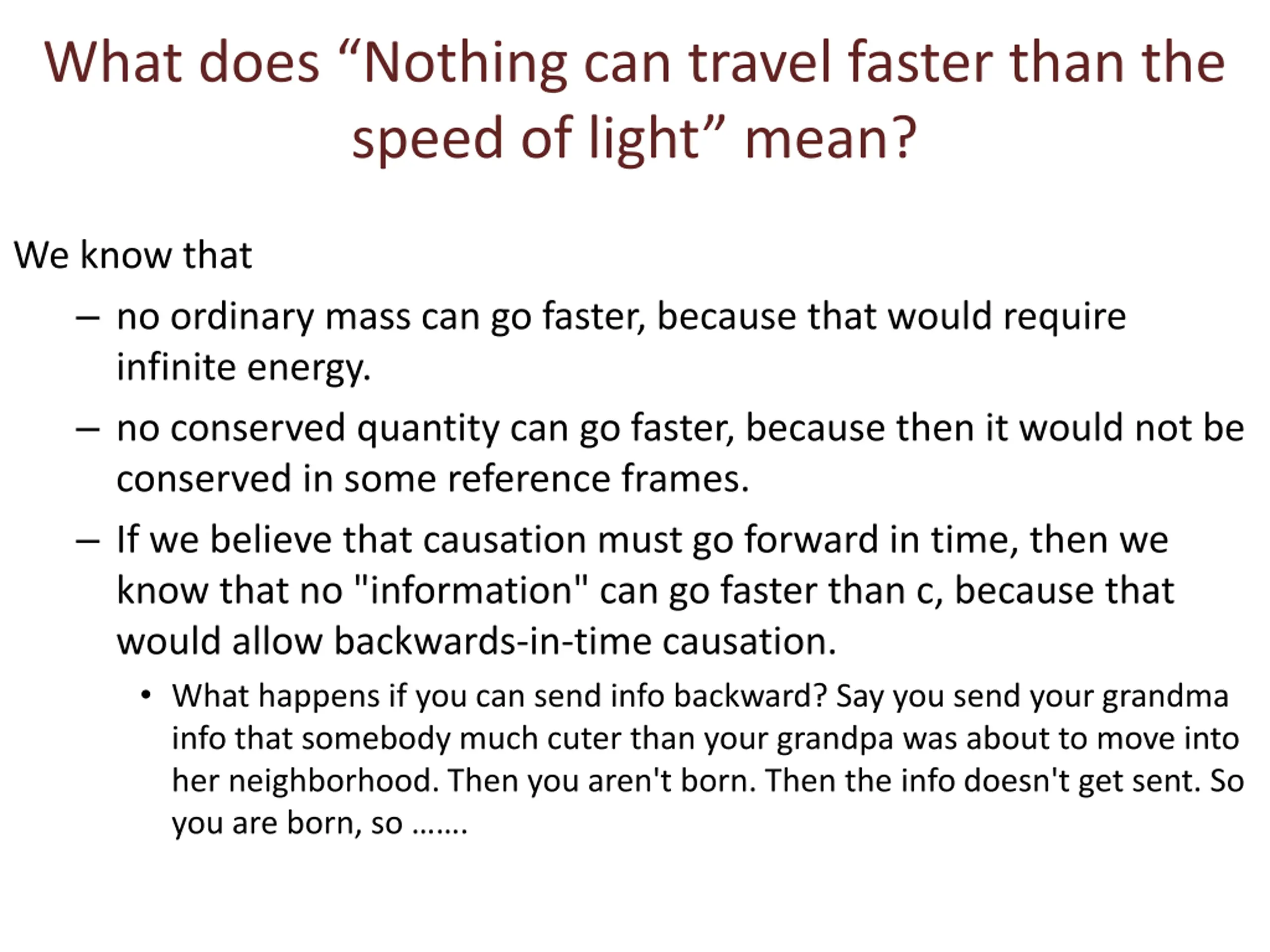 What does “Nothing can travel faster than the speed of light” mean?

We know that

– no ordinary mass can go faster, because that would require infinite energy.

– no conserved quantity can go faster, because then it would not be conserved in some reference frames.

– If we believe that causation must go forward in time, then we know that no "information" can go faster than c, because that would allow backwards-in-time causation.

• What happens if you can send info backward? Say you send your grandma info that somebody much cuter than your grandpa was about to move into her neighborhood. Then you aren't born. Then the info doesn't get sent. So you are born, so …….